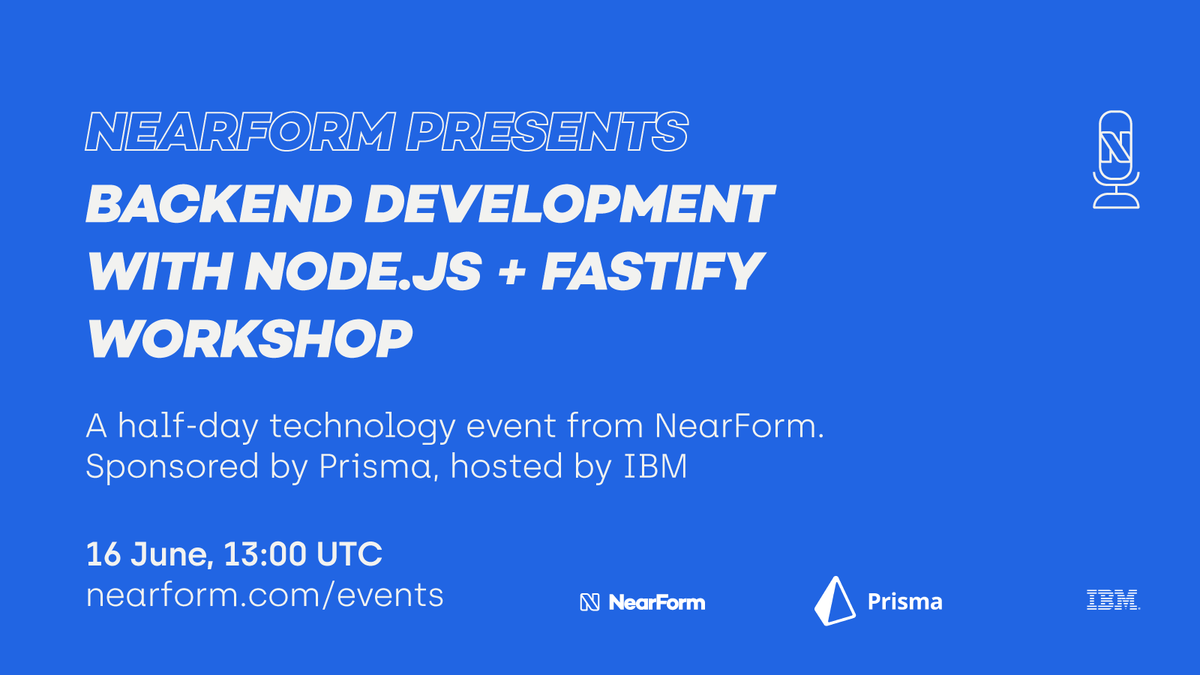 NEARFORM PRESENTS
BACKEND DEVELOPMENT WITH NODE.JS + FASTIFY WORKSHOP

A half-day technology event from NearForm. Sponsored by Prisma, hosted by IBM

16 June, 13:00 UTC
nearform.com/events

NearForm

Prisma

IBM